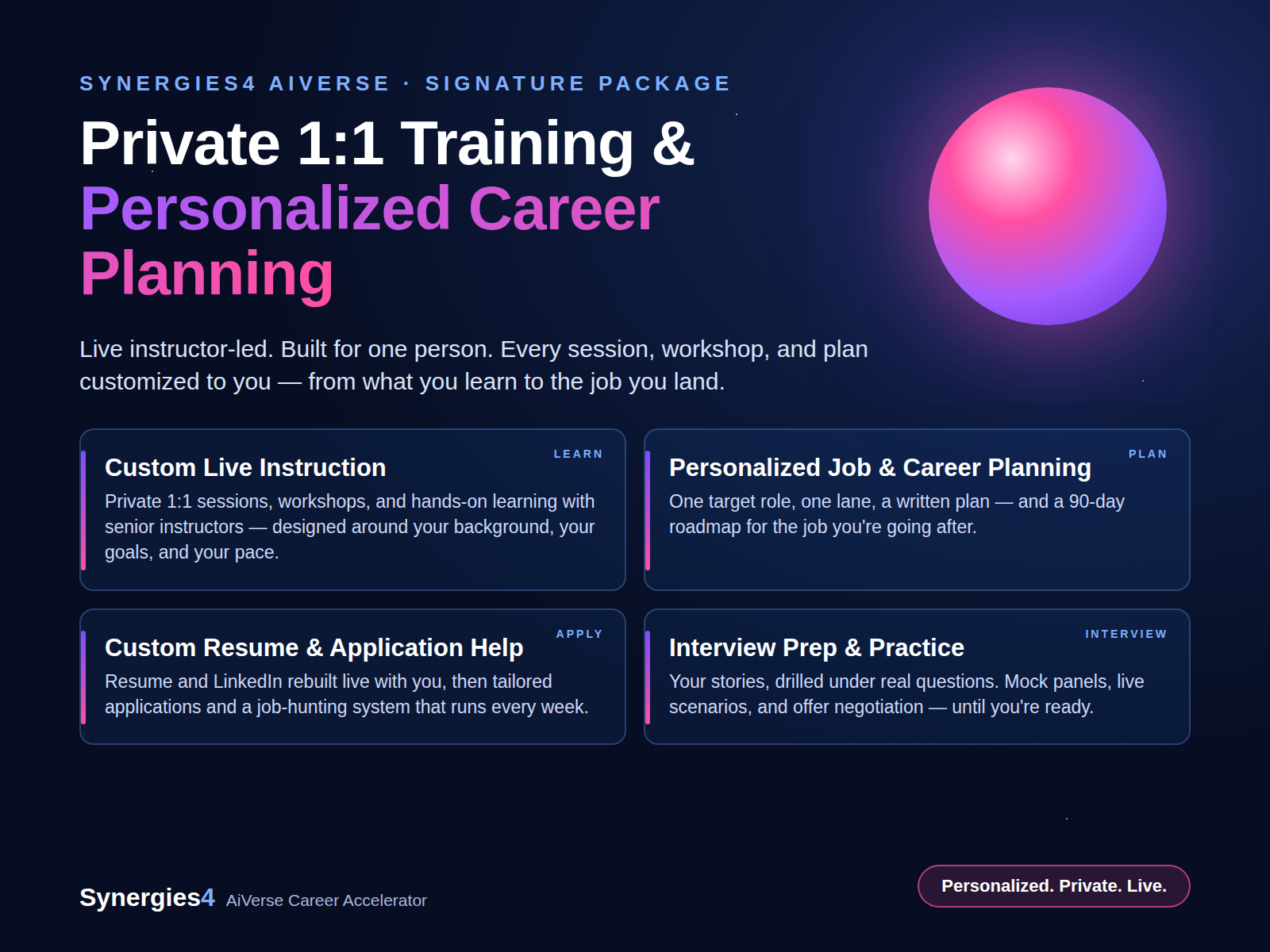 SYNERGIES4 AIVERSE · SIGNATURE PACKAGE

Private 1:1 Training & Personalized Career Planning

Live instructor-led. Built for one person. Every session, workshop, and plan customized to you — from what you learn to the job you land.

LEARN
Custom Live Instruction
Private 1:1 sessions, workshops, and hands-on learning with senior instructors — designed around your background, your goals, and your pace.

PLAN
Personalized Job & Career Planning
One target role, one lane, a written plan — and a 90-day roadmap for the job you're going after.

APPLY
Custom Resume & Application Help
Resume and LinkedIn rebuilt live with you, then tailored applications and a job-hunting system that runs every week.

INTERVIEW
Interview Prep & Practice
Your stories, drilled under real questions. Mock panels, live scenarios, and offer negotiation — until you're ready.

Synergies4 AiVerse Career Accelerator

Personalized. Private. Live.